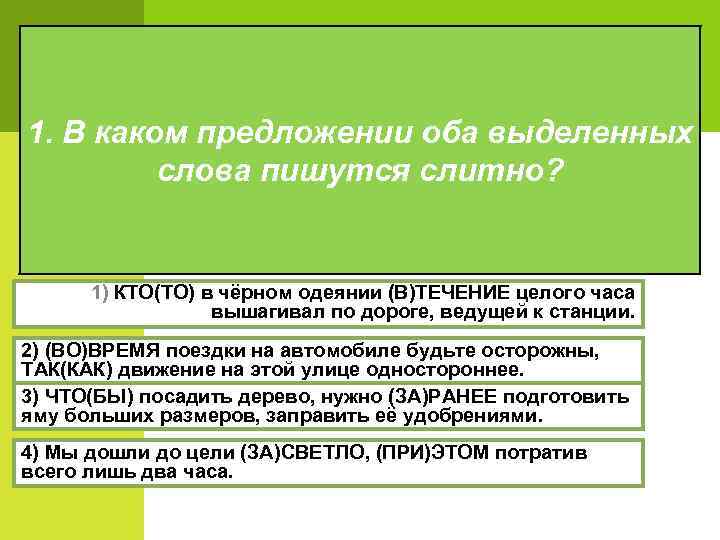 1. В каком предложении оба выделенных слова пишутся слитно?

1) КТО(ТО) в чёрном одеянии (В)ТЕЧЕНИЕ целого часа вышагивал по дороге, ведущей к станции.

2) (ВО)ВРЕМЯ поездки на автомобиле будьте осторожны, ТАК(КАК) движение на этой улице одностороннее.

3) ЧТО(БЫ) посадить дерево, нужно (ЗА)РАНЕЕ подготовить яму больших размеров, заправить её удобрениями.

4) Мы дошли до цели (ЗА)СВЕТЛО, (ПРИ)ЭТОМ потратив всего лишь два часа.